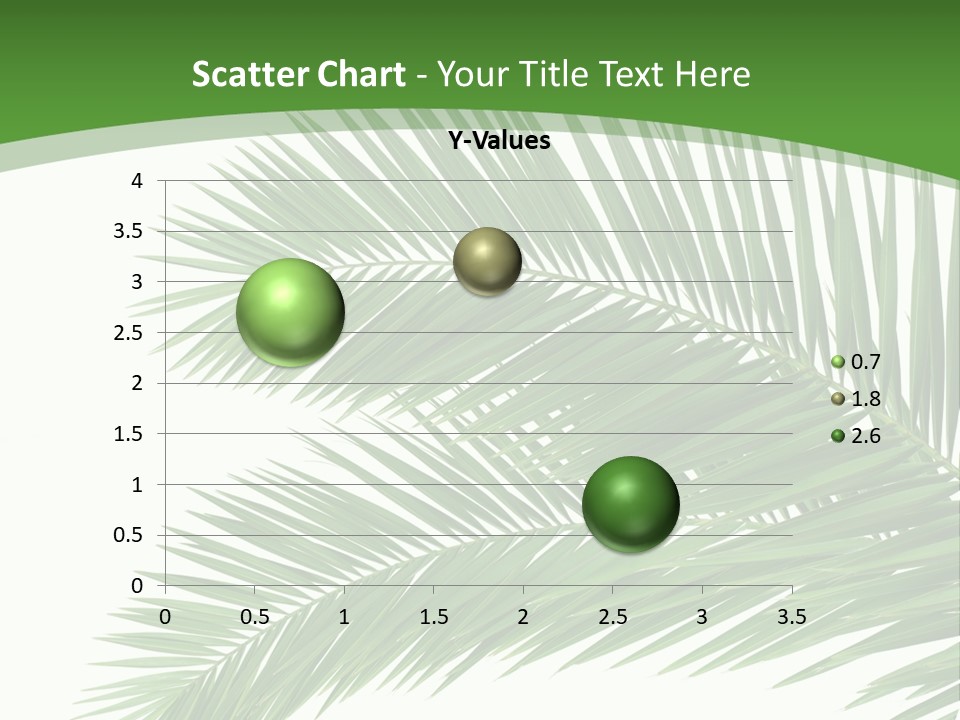 Scatter Chart - Your Title Text Here

Y-Values

4
3.5
3
2.5
2
1.5
1
0.5
0

0 0.5 1 1.5 2 2.5 3 3.5

0.7
1.8
2.6